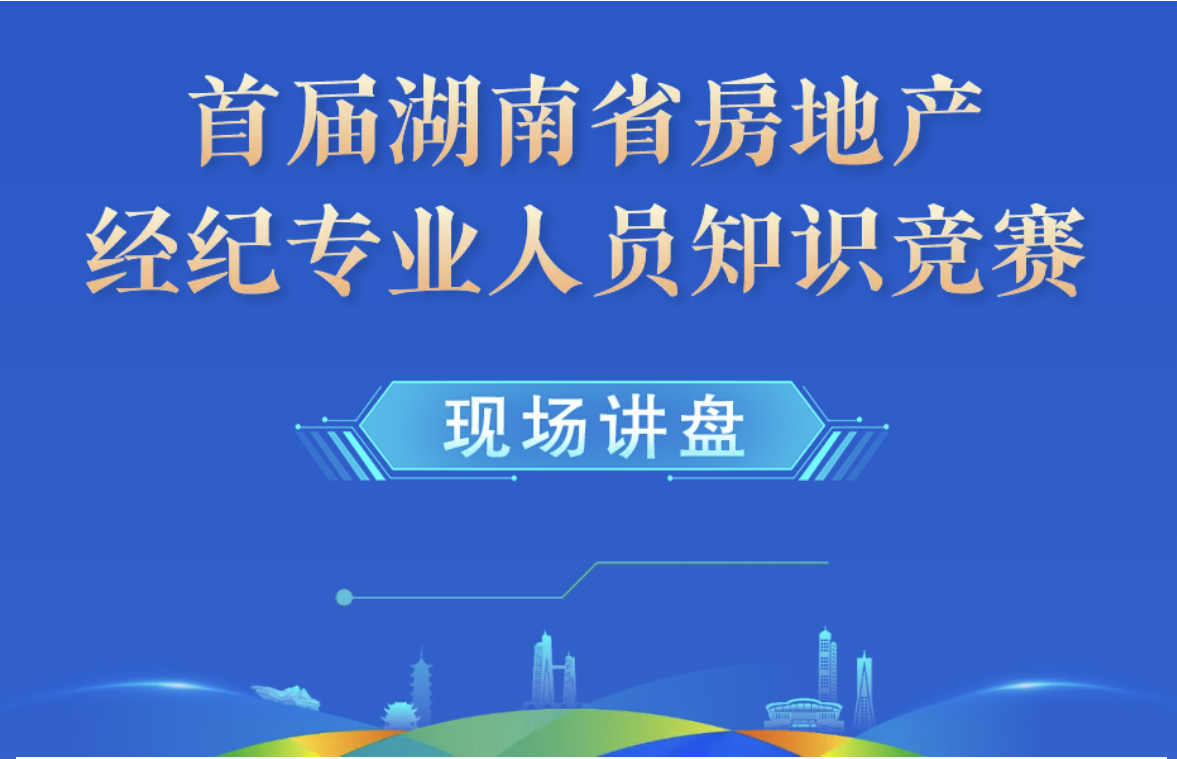 首届湖南省房地产
经纪专业人员知识竞赛

现场讲盘